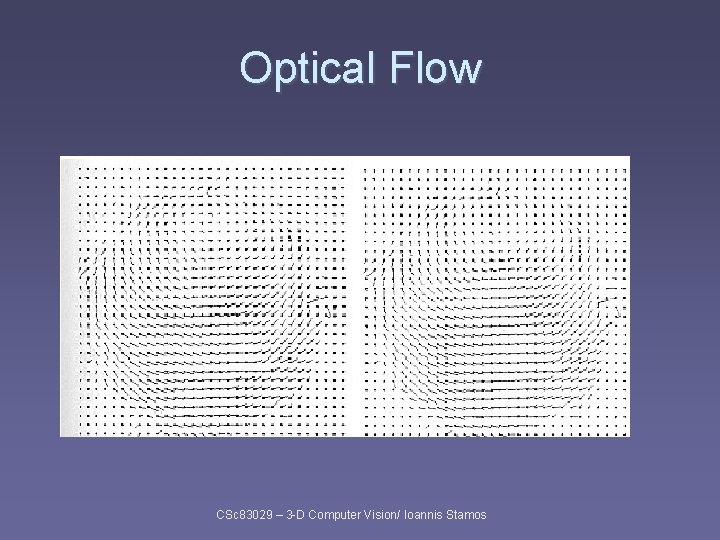 Optical Flow

CSc83029 – 3-D Computer Vision/ Ioannis Stamos